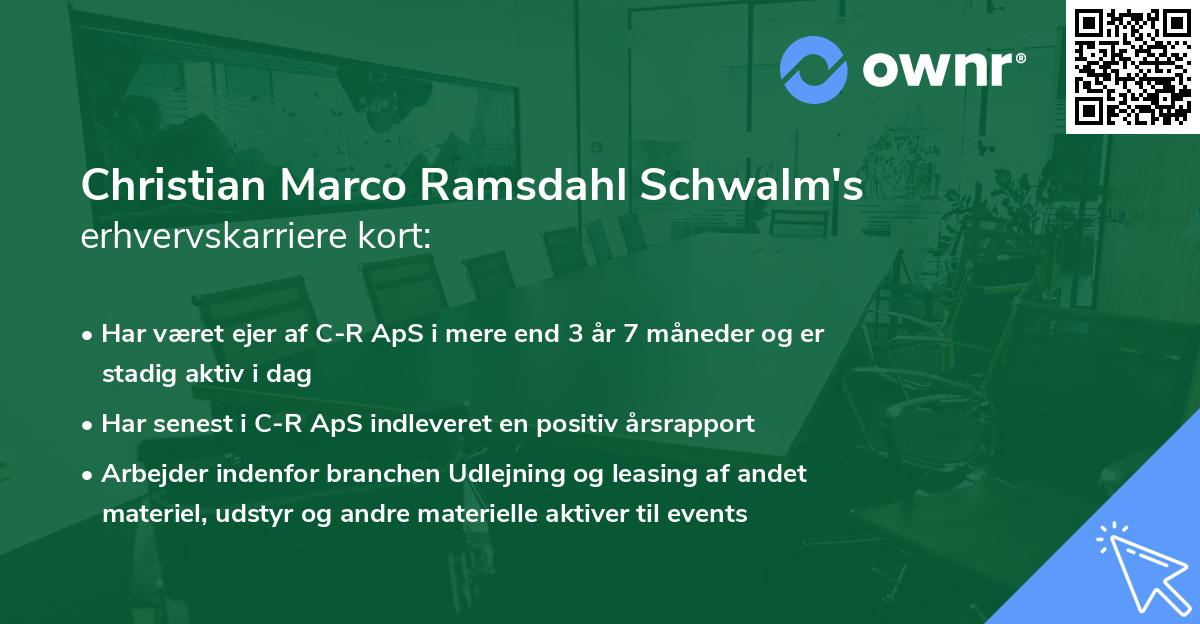 ownr®

Christian Marco Ramsdahl Schwalm's
erhvervskarriere kort:

• Har været ejer af C-R ApS i mere end 3 år 7 måneder og er stadig aktiv i dag
• Har senest i C-R ApS indleveret en positiv årsrapport
• Arbejder indenfor branchen Udlejning og leasing af andet materiel, udstyr og andre materielle aktiver til events